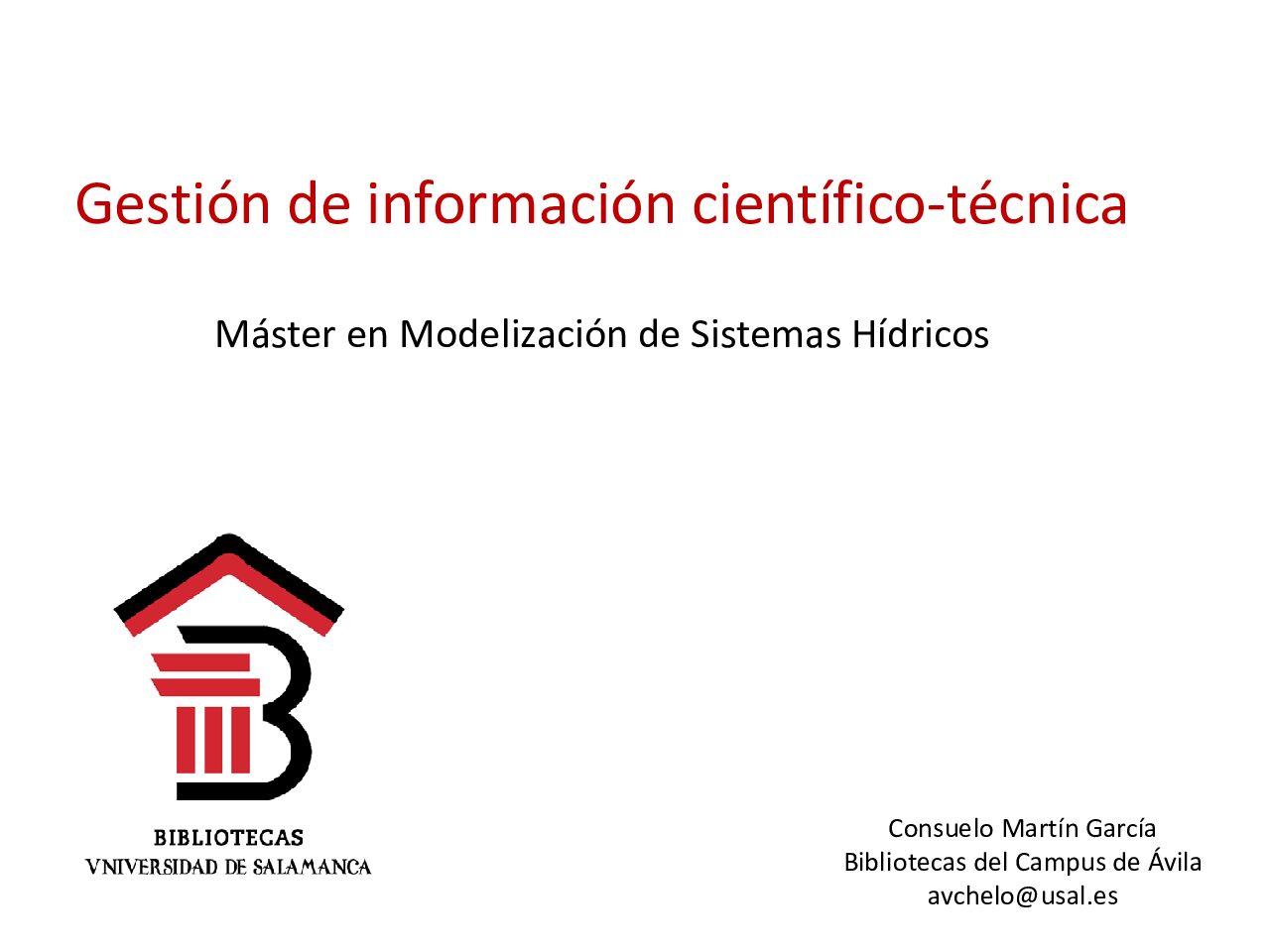 Gestión de información científico-técnica

Máster en Modelización de Sistemas Hídricos

BIBLIOTECAS
VNIVERSIDAD DE SALAMANCA

Consuelo Martín García
Bibliotecas del Campus de Ávila
avchelo@usal.es